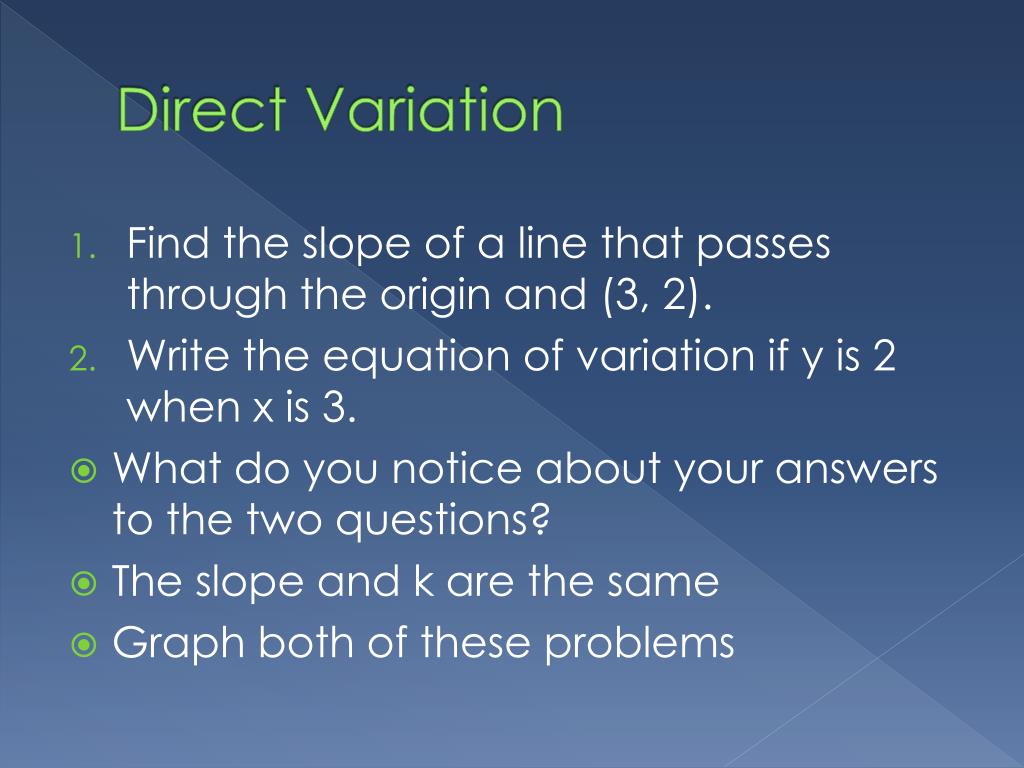 Direct Variation

1. Find the slope of a line that passes through the origin and (3, 2).
2. Write the equation of variation if y is 2 when x is 3.

What do you notice about your answers to the two questions?

The slope and k are the same

Graph both of these problems